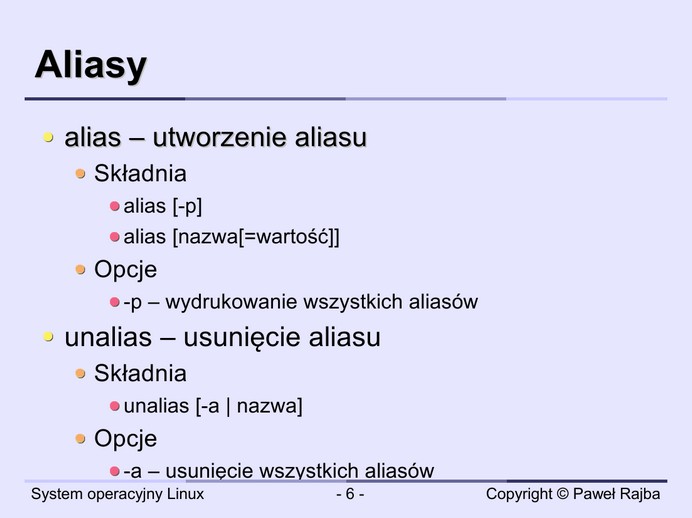 Aliasy

alias – utworzenie aliasu

Składnia

alias [-p]

alias [nazwa[=wartość]]

Opcje

-p – wydrukowanie wszystkich aliasów

unalias – usunięcie aliasu

Składnia

unalias [-a | nazwa]

Opcje

-a – usunięcie wszystkich aliasów

System operacyjny Linux - 6 - Copyright © Paweł Rajba